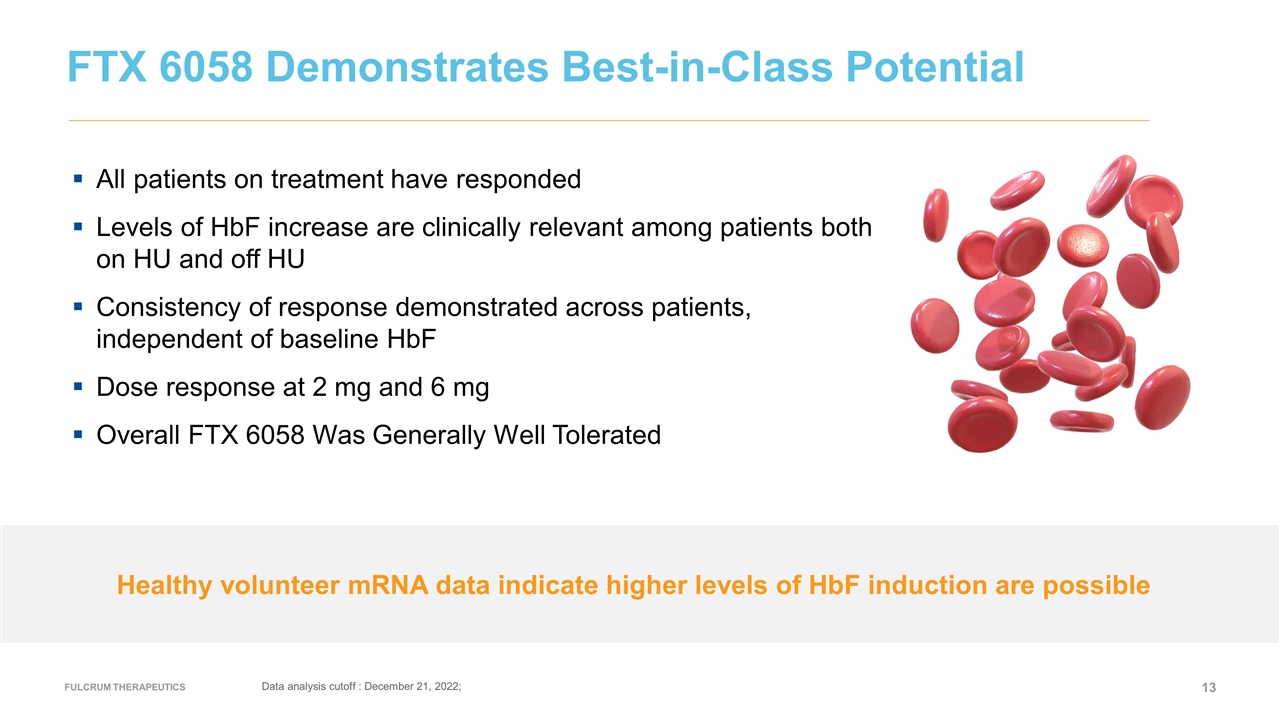 FTX 6058 Demonstrates Best-in-Class Potential

▪ All patients on treatment have responded

▪ Levels of HbF increase are clinically relevant among patients both on HU and off HU

▪ Consistency of response demonstrated across patients, independent of baseline HbF

▪ Dose response at 2 mg and 6 mg

▪ Overall FTX 6058 Was Generally Well Tolerated

Healthy volunteer mRNA data indicate higher levels of HbF induction are possible

FULCRUM THERAPEUTICS

Data analysis cutoff : December 21, 2022;

13